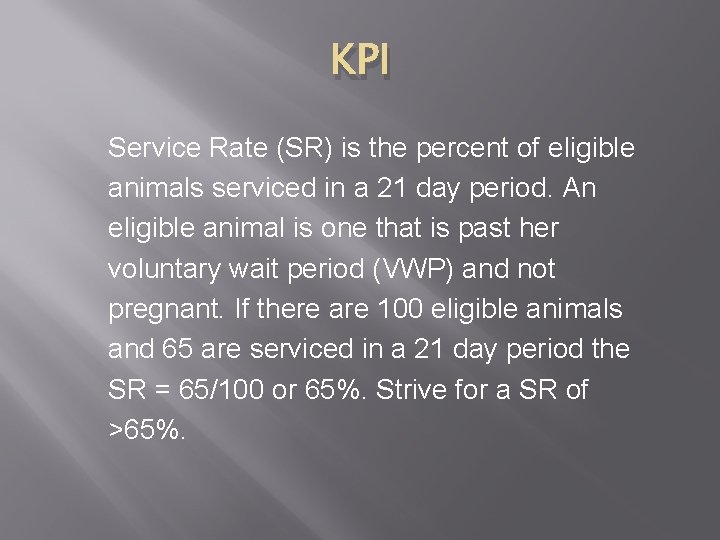 KPI

Service Rate (SR) is the percent of eligible animals serviced in a 21 day period. An eligible animal is one that is past her voluntary wait period (VWP) and not pregnant. If there are 100 eligible animals and 65 are serviced in a 21 day period the SR = 65/100 or 65%. Strive for a SR of >65%.